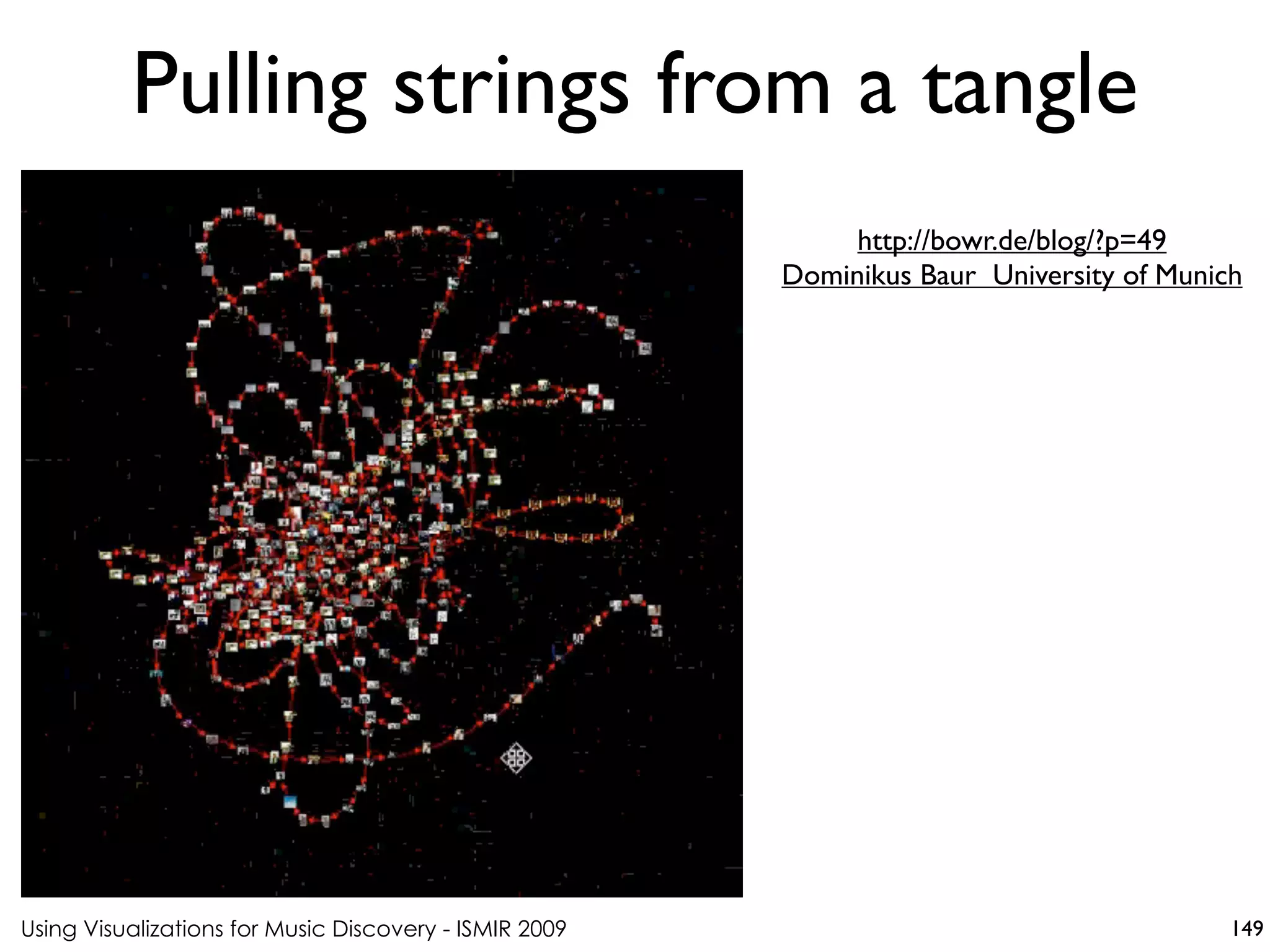 Pulling strings from a tangle

http://bowr.de/blog/?p=49
Dominikus Baur University of Munich

Using Visualizations for Music Discovery - ISMIR 2009

149